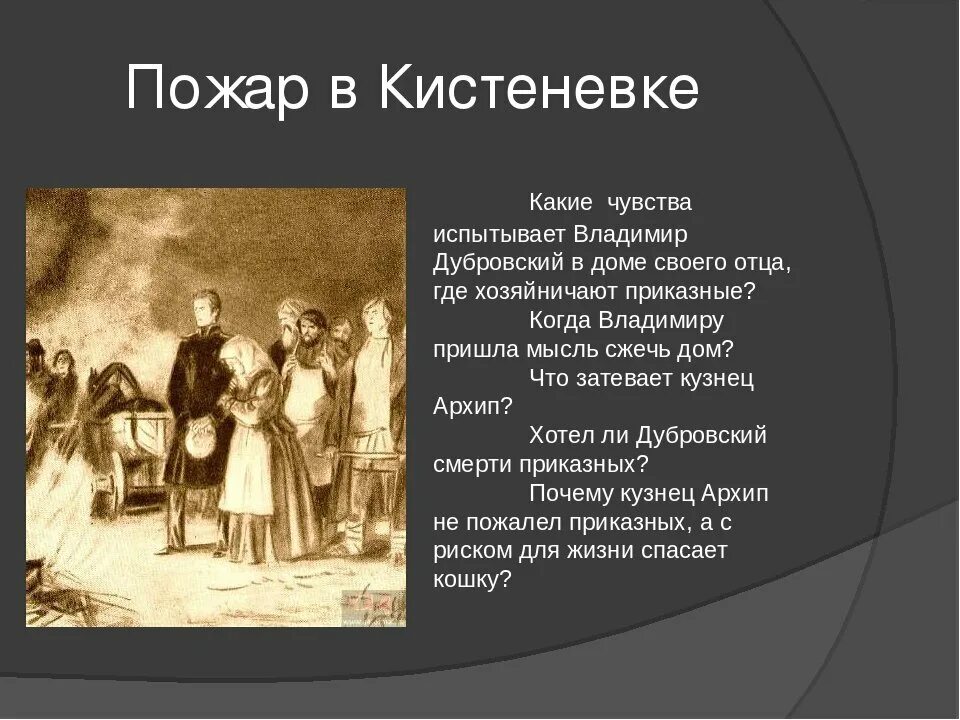 Пожар в Кистеневке

Какие чувства испытывает Владимир Дубровский в доме своего отца, где хозяйничают приказные?

Когда Владимиру пришла мысль сжечь дом?

Что затевает кузнец Архип?

Хотел ли Дубровский смерти приказных?

Почему кузнец Архип не пожалел приказных, а с риском для жизни спасает кошку?